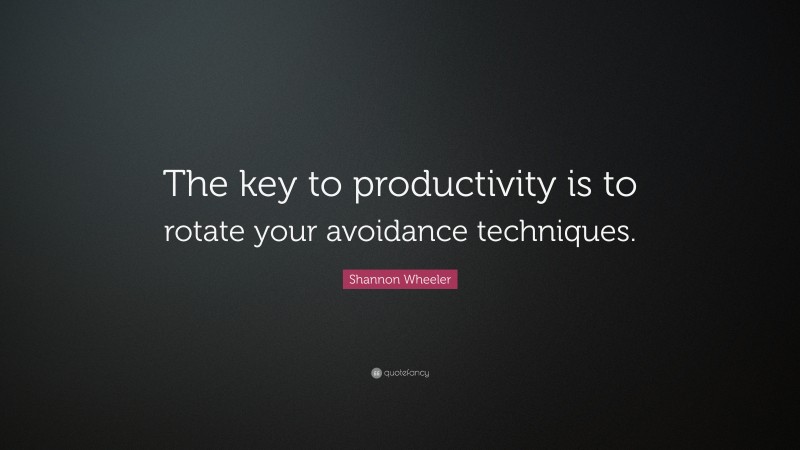 The key to productivity is to rotate your avoidance techniques.

Shannon Wheeler

quotefancy